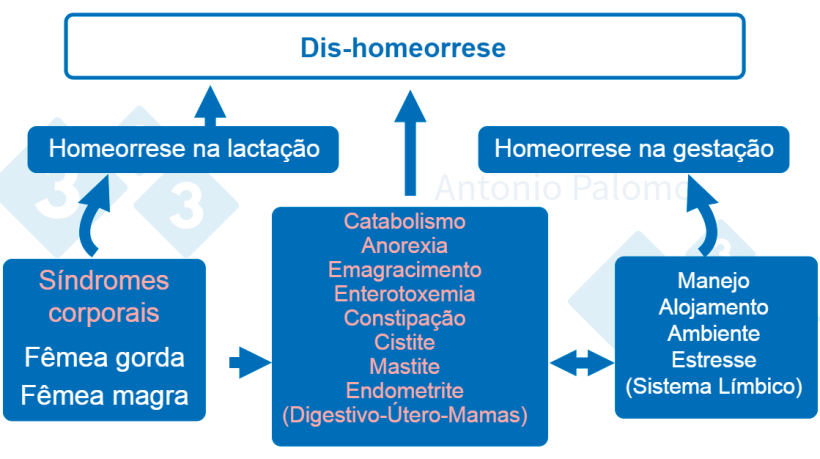 Dis-homeorrese

Homeorrese na lactação

Homeorrese na gestação

Antonio Palomo

Síndromes corporais
Fêmea gorda
Fêmea magra

Catabolismo
Anorexia
Emagracimento
Enterotoxemia
Constipação
Cistite
Mastite
Endometrite
(Digestivo-Útero-Mamas)

Manejo
Alojamento
Ambiente
Estresse
(Sistema Límbico)